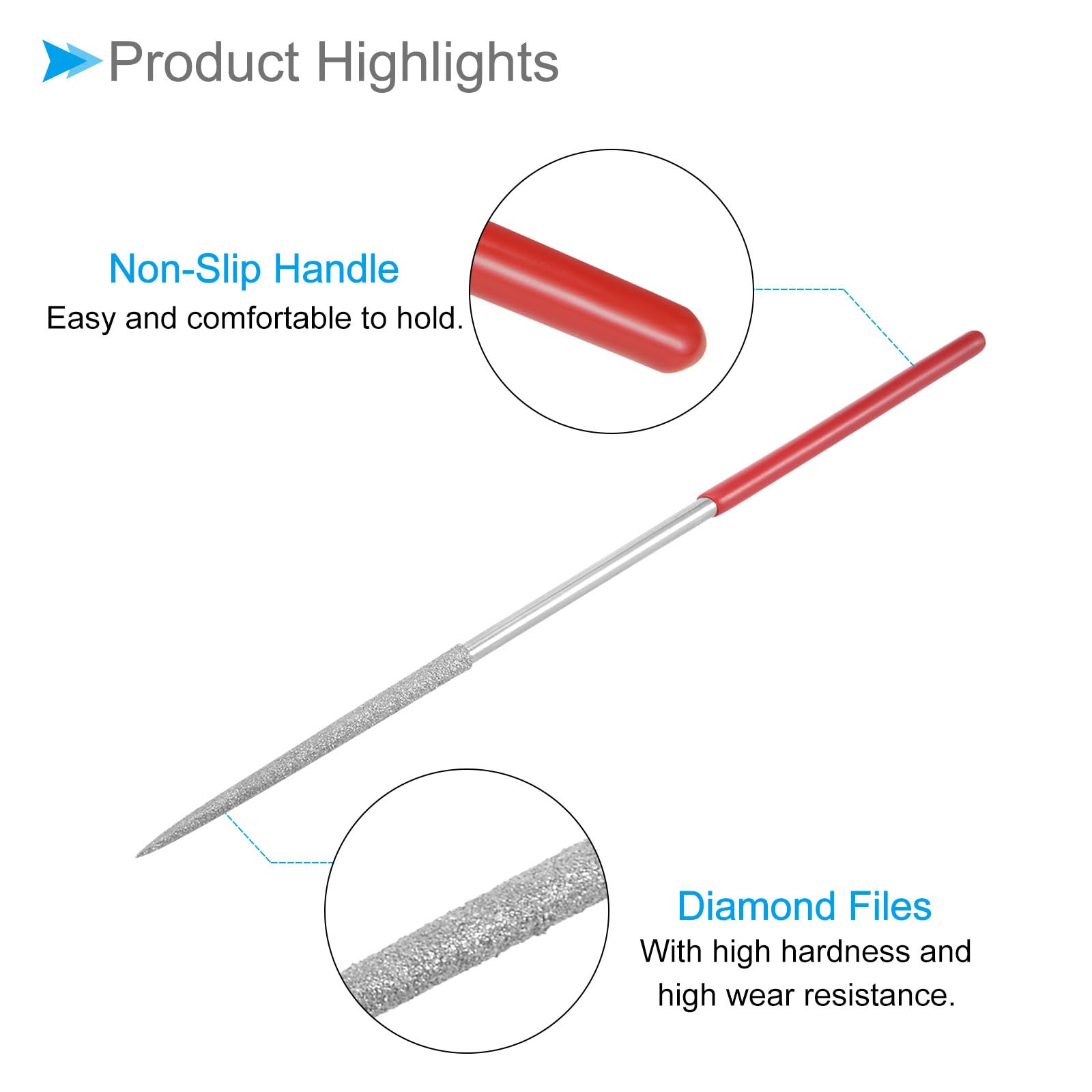 Product Highlights

Non-Slip Handle
Easy and comfortable to hold.

Diamond Files
With high hardness and high wear resistance.